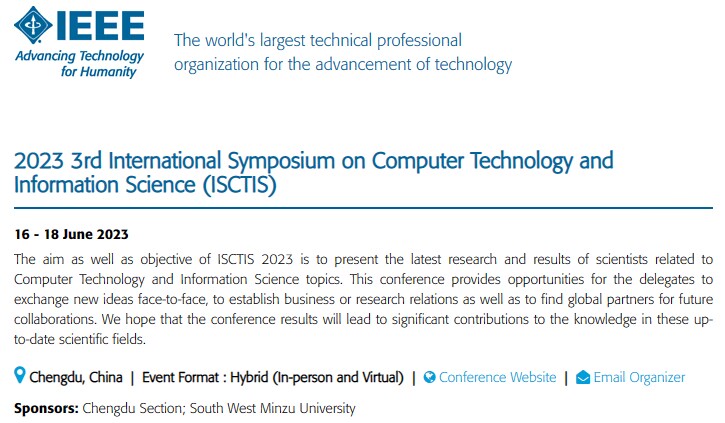 IEEE
Advancing Technology for Humanity

The world's largest technical professional organization for the advancement of technology

2023 3rd International Symposium on Computer Technology and Information Science (ISCTIS)

16 - 18 June 2023

The aim as well as objective of ISCTIS 2023 is to present the latest research and results of scientists related to Computer Technology and Information Science topics. This conference provides opportunities for the delegates to exchange new ideas face-to-face, to establish business or research relations as well as to find global partners for future collaborations. We hope that the conference results will lead to significant contributions to the knowledge in these up-to-date scientific fields.

Chengdu, China | Event Format : Hybrid (In-person and Virtual) | Conference Website | Email Organizer

Sponsors: Chengdu Section; South West Minzu University